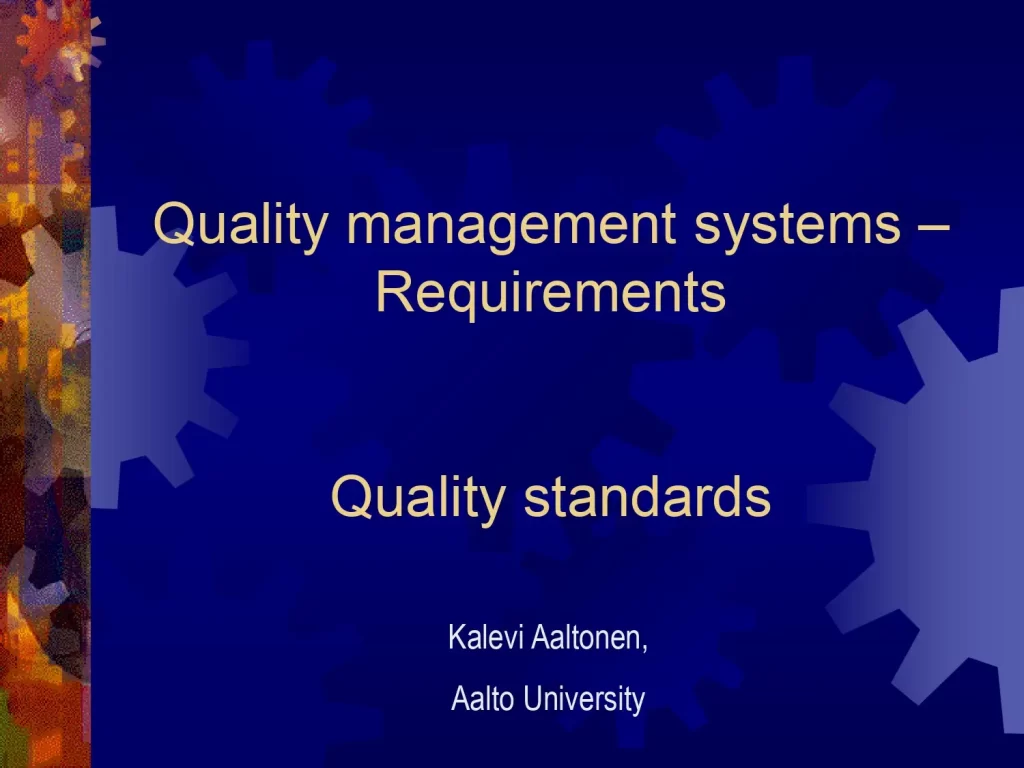 Quality management systems – Requirements

Quality standards

Kalevi Aaltonen,

Aalto University